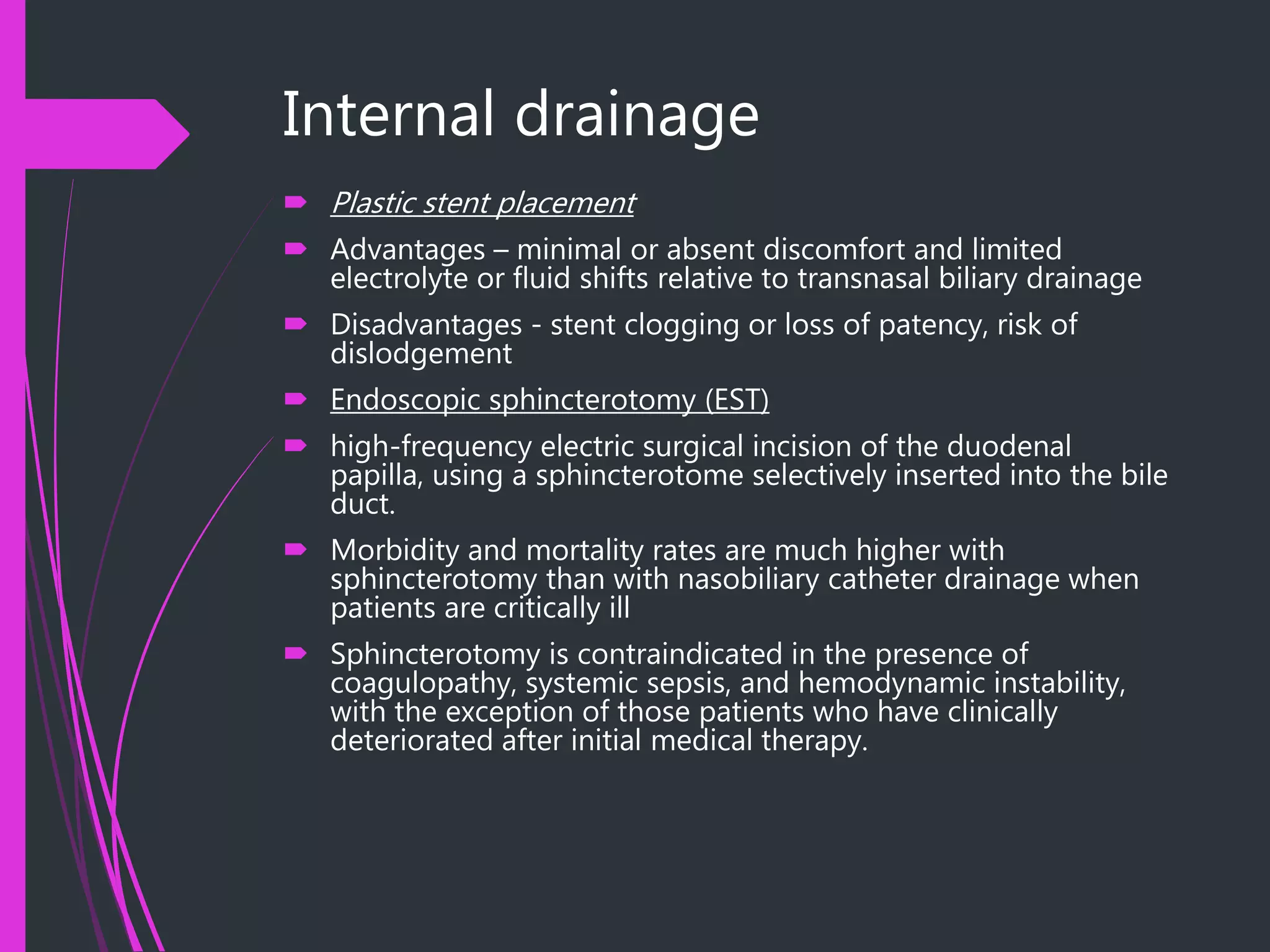 Internal drainage

Plastic stent placement

Advantages – minimal or absent discomfort and limited electrolyte or fluid shifts relative to transnasal biliary drainage

Disadvantages - stent clogging or loss of patency, risk of dislodgement

Endoscopic sphincterotomy (EST)

high-frequency electric surgical incision of the duodenal papilla, using a sphincterotome selectively inserted into the bile duct.

Morbidity and mortality rates are much higher with sphincterotomy than with nasobiliary catheter drainage when patients are critically ill

Sphincterotomy is contraindicated in the presence of coagulopathy, systemic sepsis, and hemodynamic instability, with the exception of those patients who have clinically deteriorated after initial medical therapy.